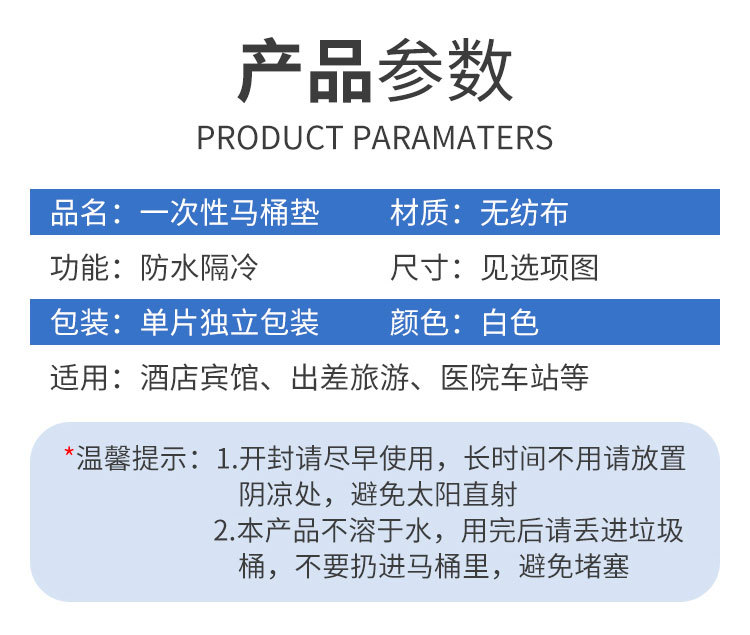 产品参数
PRODUCT PARAMATERS

品名：一次性马桶垫　材质：无纺布
功能：防水隔冷　尺寸：见选项图
包装：单片独立包装　颜色：白色
适用：酒店宾馆、出差旅游、医院车站等

*温馨提示：1.开封请尽早使用，长时间不用请放置阴凉处，避免太阳直射
2.本产品不溶于水，用完后请丢进垃圾桶，不要扔进马桶里，避免堵塞